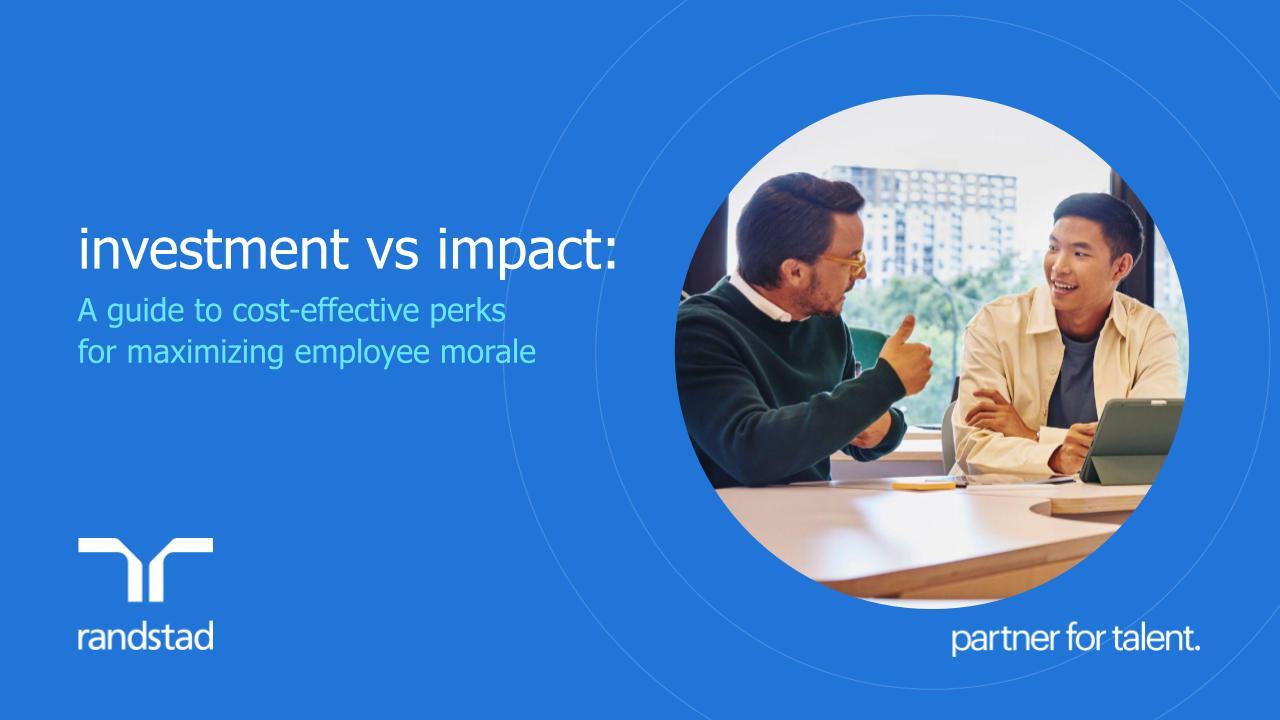 investment vs impact:

A guide to cost-effective perks for maximizing employee morale

randstad

partner for talent.